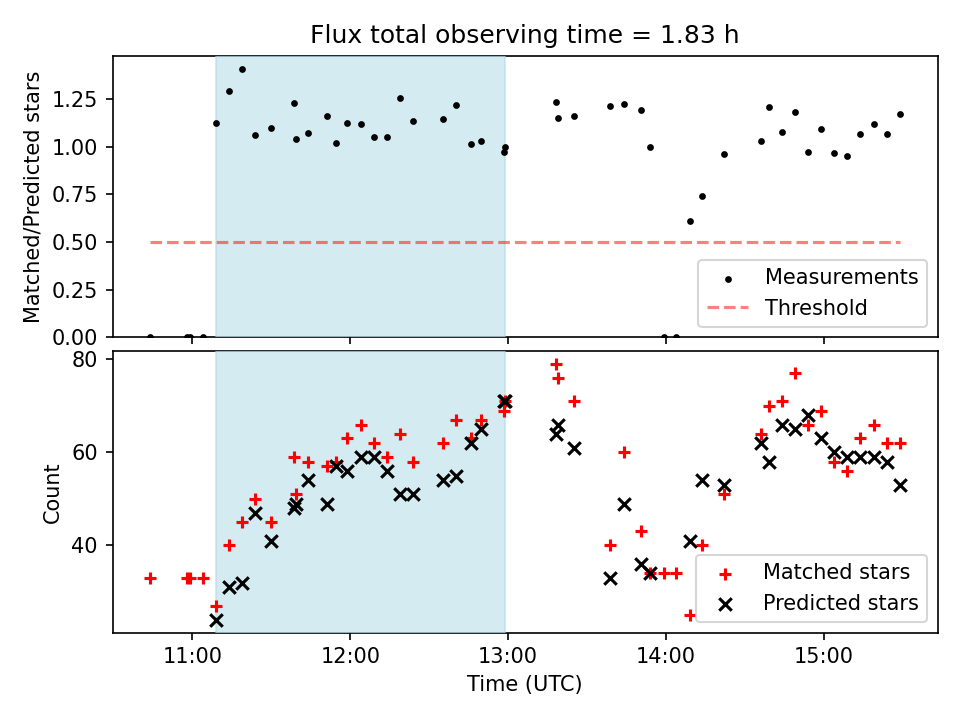 Flux total observing time = 1.83 h

Matched/Predicted stars

1.25
1.00
0.75
0.50
0.25
0.00

Measurements
Threshold

Count

80
60
40

Matched stars
Predicted stars

11:00
12:00
13:00
14:00
15:00

Time (UTC)